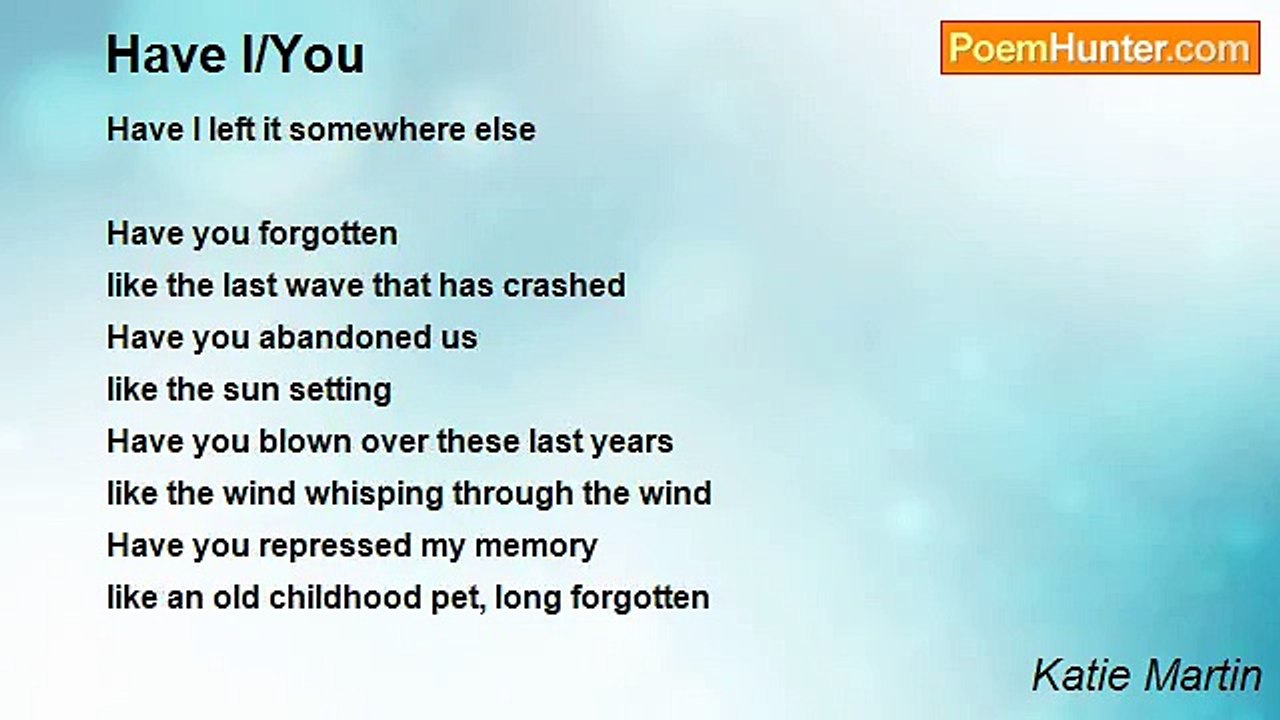 Have I/You

PoemHunter.com

Have I left it somewhere else

Have you forgotten
like the last wave that has crashed
Have you abandoned us
like the sun setting
Have you blown over these last years
like the wind whisping through the wind
Have you repressed my memory
like an old childhood pet, long forgotten

Katie Martin